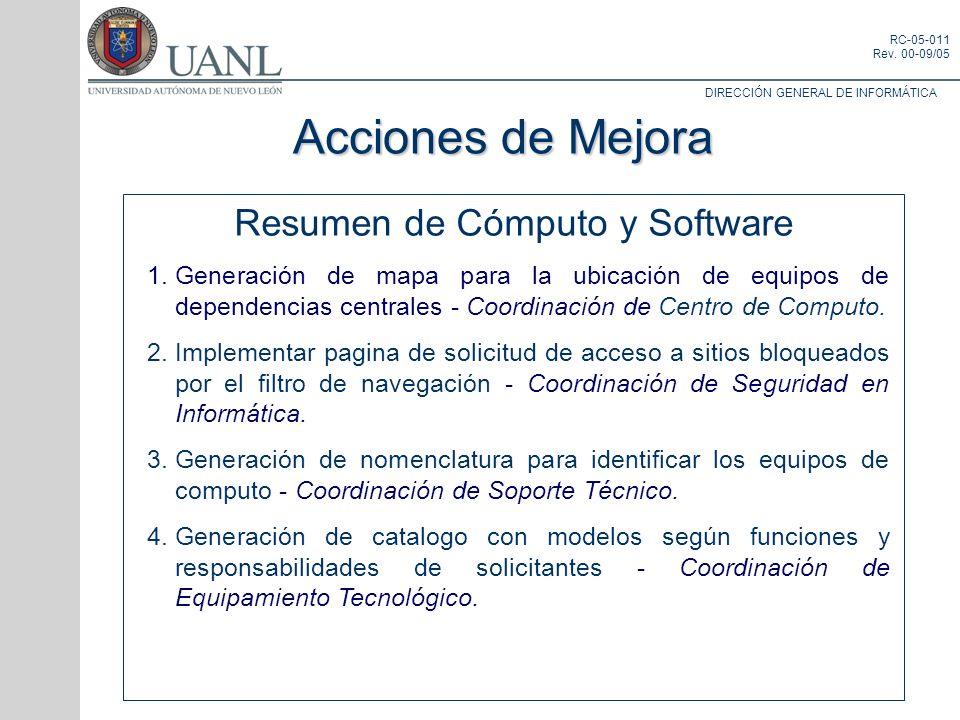 UANL
UNIVERSIDAD AUTÓNOMA DE NUEVO LEÓN

RC-05-011
Rev. 00-09/05

DIRECCIÓN GENERAL DE INFORMÁTICA

Acciones de Mejora

Resumen de Cómputo y Software

1. Generación de mapa para la ubicación de equipos de dependencias centrales - Coordinación de Centro de Computo.

2. Implementar pagina de solicitud de acceso a sitios bloqueados por el filtro de navegación - Coordinación de Seguridad en Informática.

3. Generación de nomenclatura para identificar los equipos de computo - Coordinación de Soporte Técnico.

4. Generación de catalogo con modelos según funciones y responsabilidades de solicitantes - Coordinación de Equipamiento Tecnológico.